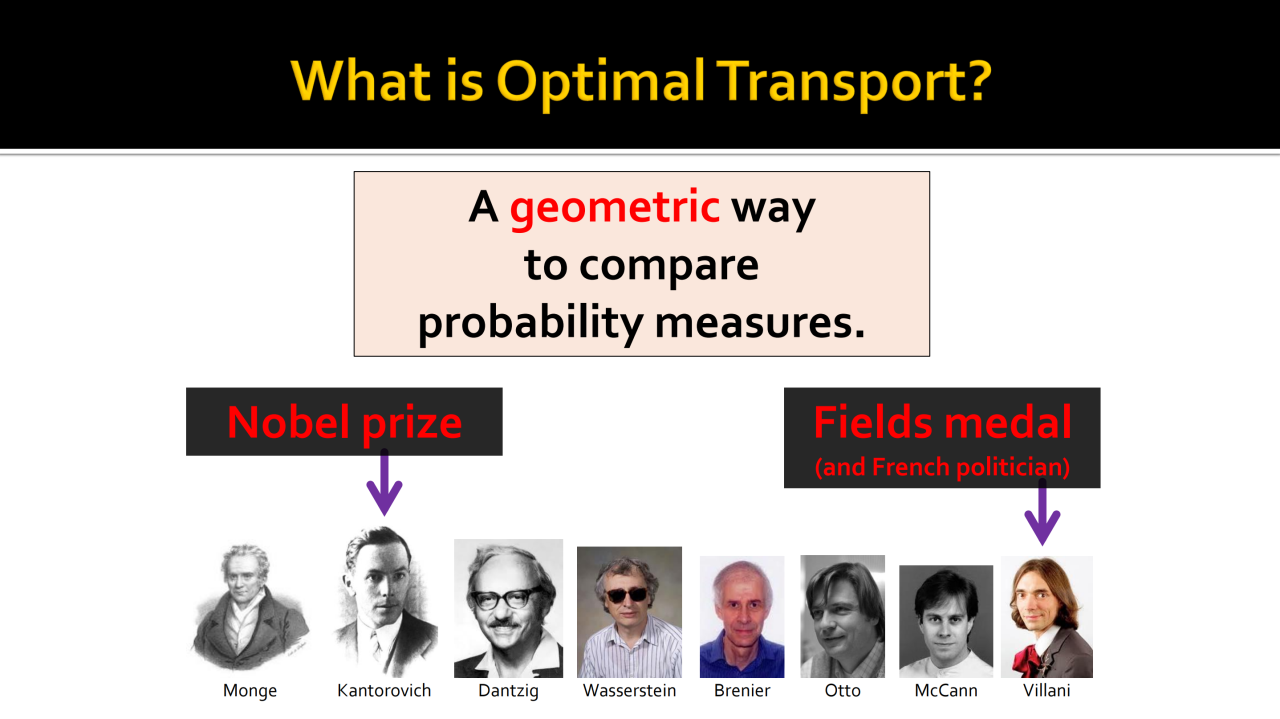 What is Optimal Transport?

A geometric way to compare probability measures.

Nobel prize

Fields medal
(and French politician)

Monge Kantorovich Dantzig Wasserstein Brenier Otto McCann Villani